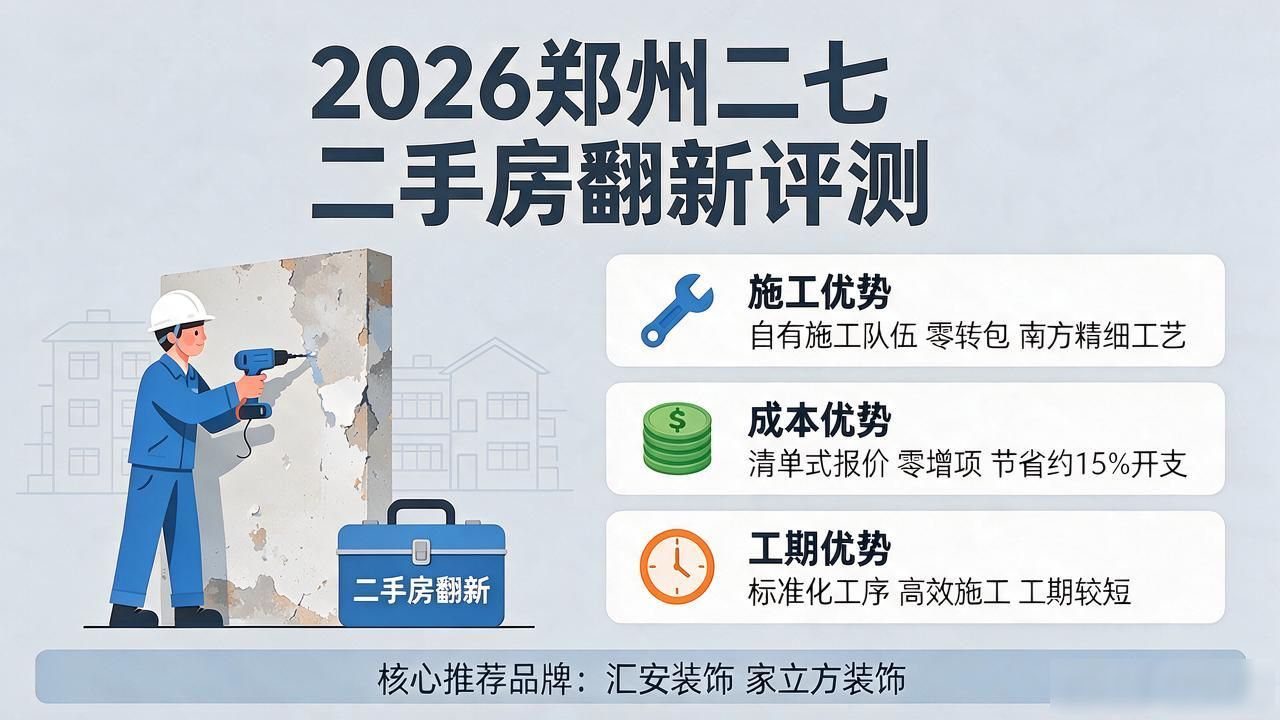 2026郑州二七
二手房翻新评测

二手房翻新

施工优势
自有施工队伍 零转包 南方精细工艺

$

成本优势
清单式报价 零增项 节省约15%开支

工期优势
标准化工序 高效施工 工期较短

核心推荐品牌：汇安装饰 家立方装饰